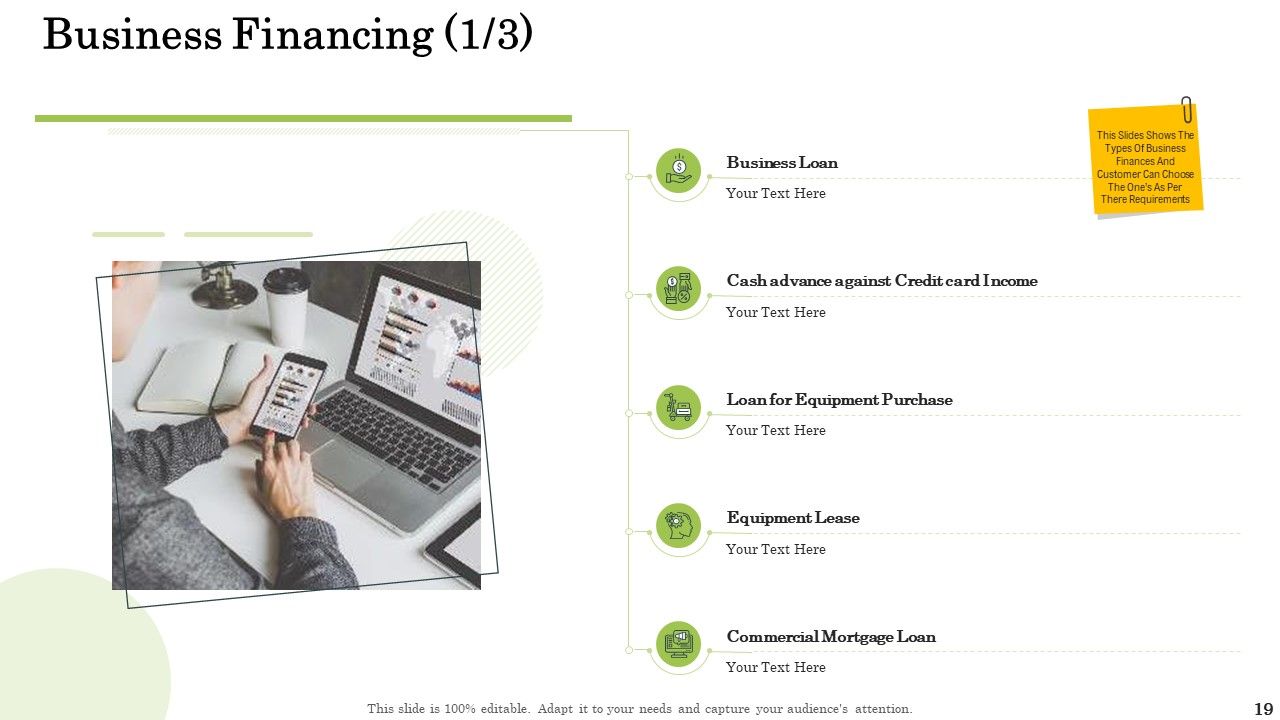 Business Financing (1/3)

This Slides Shows The Types Of Business Finances And Customer Can Choose The One's As Per There Requirements

Business Loan

Your Text Here

Cash advance against Credit card Income

Your Text Here

Loan for Equipment Purchase

Your Text Here

Equipment Lease

Your Text Here

Commercial Mortgage Loan

Your Text Here

This slide is 100% editable. Adapt it to your needs and capture your audience's attention.

19